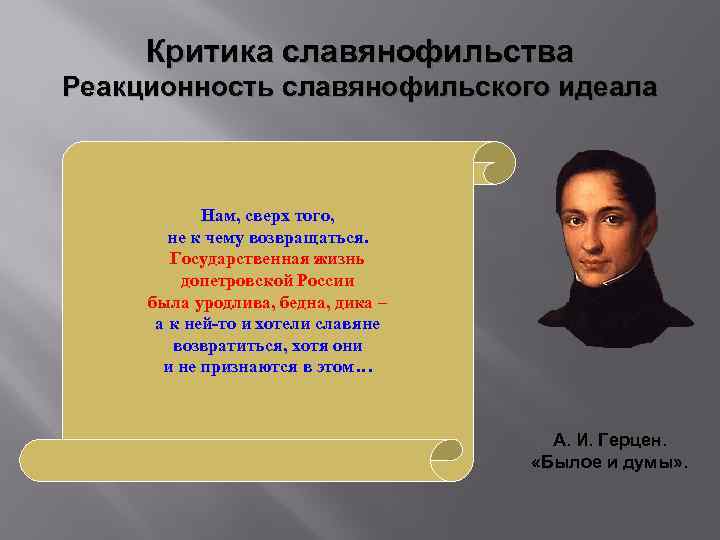 Критика славянофильства
Реакционность славянофильского идеала

Нам, сверх того, не к чему возвращаться. Государственная жизнь допетровской России была уродлива, бедна, дика – а к ней-то и хотели славяне возвратиться, хотя они и не признаются в этом…

А. И. Герцен.
«Былое и думы».